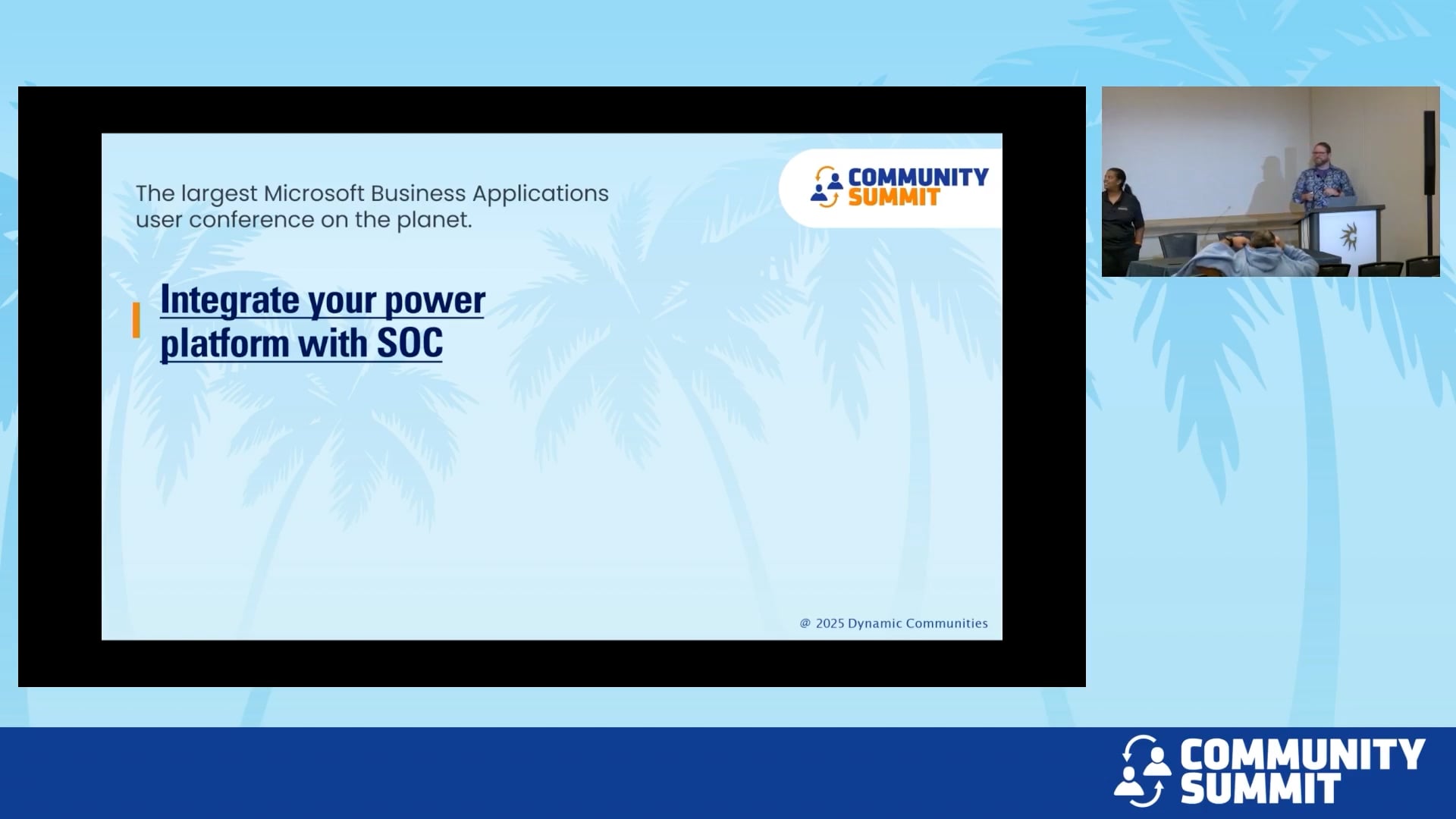 The largest Microsoft Business Applications user conference on the planet.

COMMUNITY SUMMIT

Integrate your power platform with SOC

@ 2025 Dynamic Communities

COMMUNITY SUMMIT